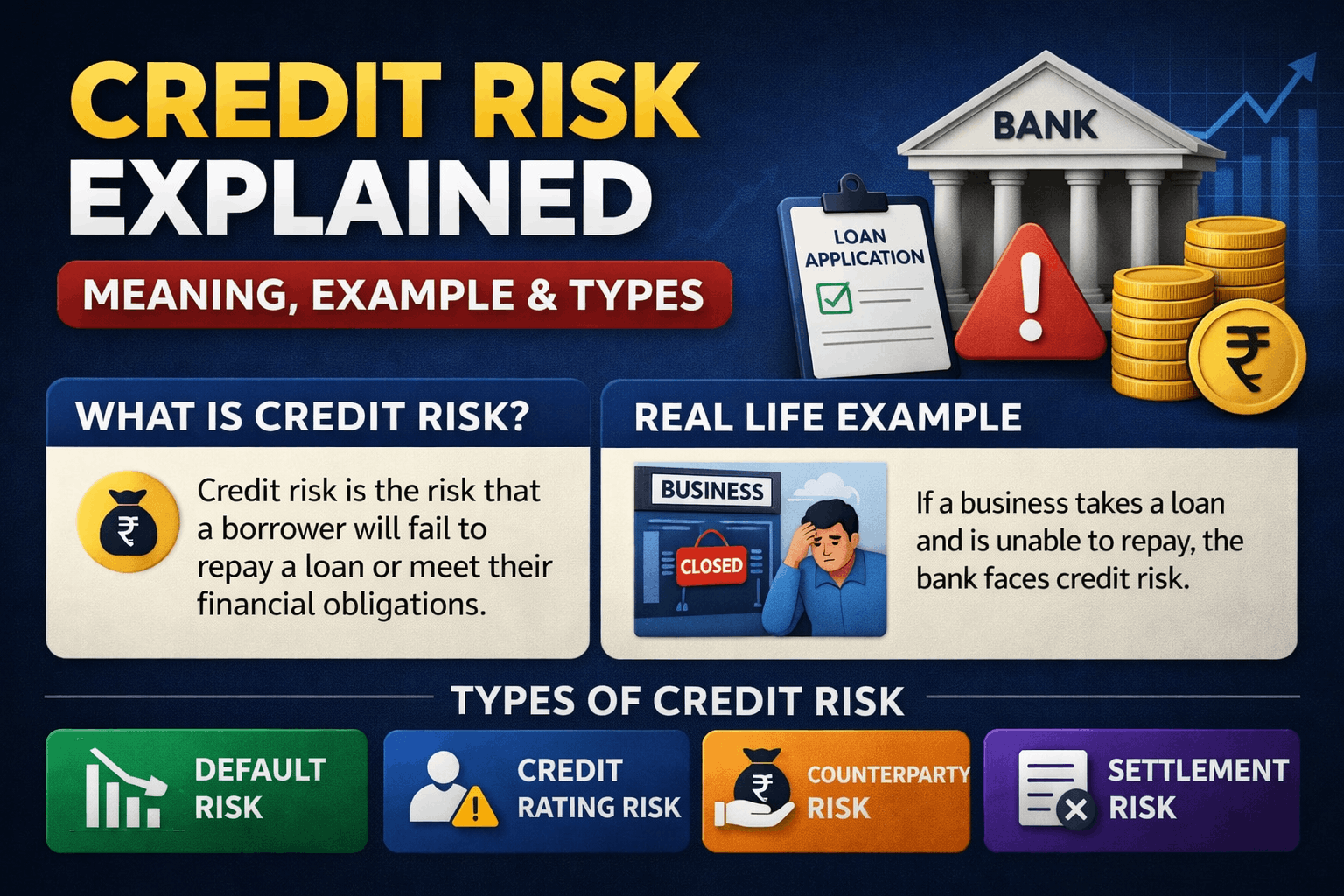 CREDIT RISK EXPLAINED

MEANING, EXAMPLE & TYPES

BANK

LOAN APPLICATION

₹

WHAT IS CREDIT RISK?

₹

Credit risk is the risk that a borrower will fail to repay a loan or meet their financial obligations.

REAL LIFE EXAMPLE

BUSINESS

CLOSED

If a business takes a loan and is unable to repay, the bank faces credit risk.

TYPES OF CREDIT RISK

DEFAULT RISK

CREDIT RATING RISK

₹

COUNTERPARTY RISK

SETTLEMENT RISK